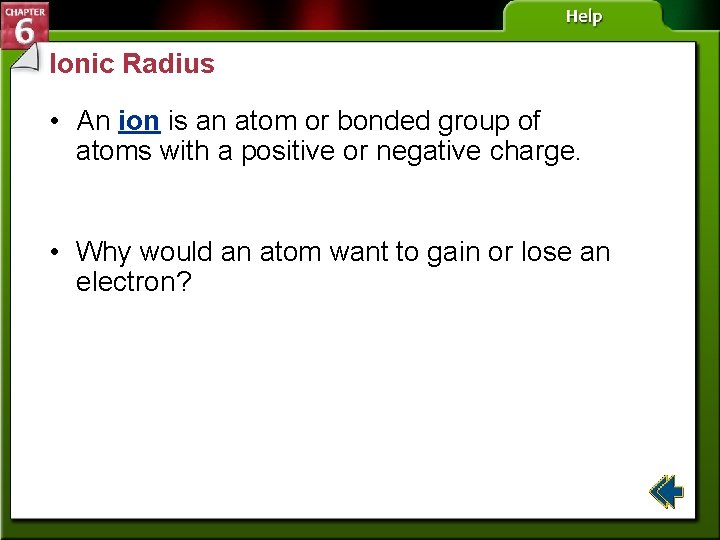 CHAPTER 6

Help

Ionic Radius

• An ion is an atom or bonded group of atoms with a positive or negative charge.

• Why would an atom want to gain or lose an electron?